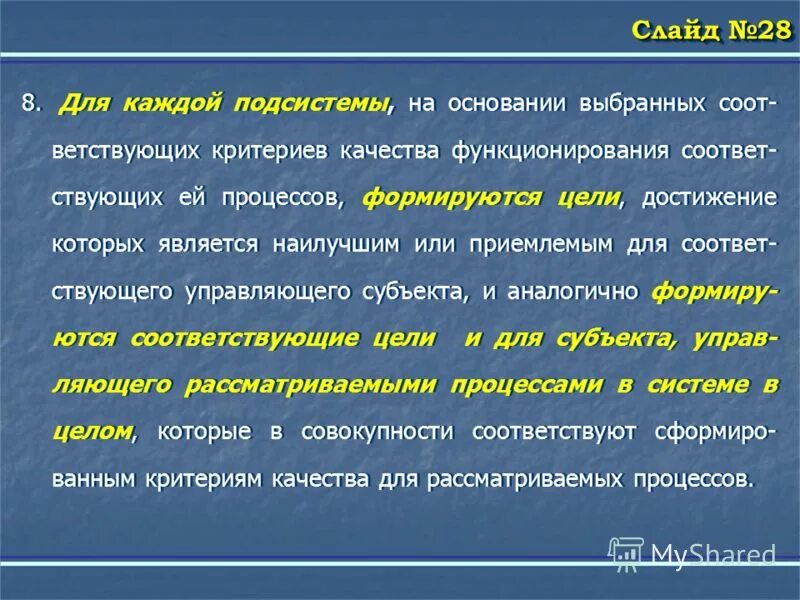 Слайд №28

8. Для каждой подсистемы, на основании выбранных соответствующих критериев качества функционирования соответствующих ей процессов, формируются цели, достижение которых является наилучшим или приемлемым для соответствующего управляющего субъекта, и аналогично формируются соответствующие цели и для субъекта, управляющего рассматриваемыми процессами в системе в целом, которые в совокупности соответствуют сформированным критериям качества для рассматриваемых процессов.

MyShared